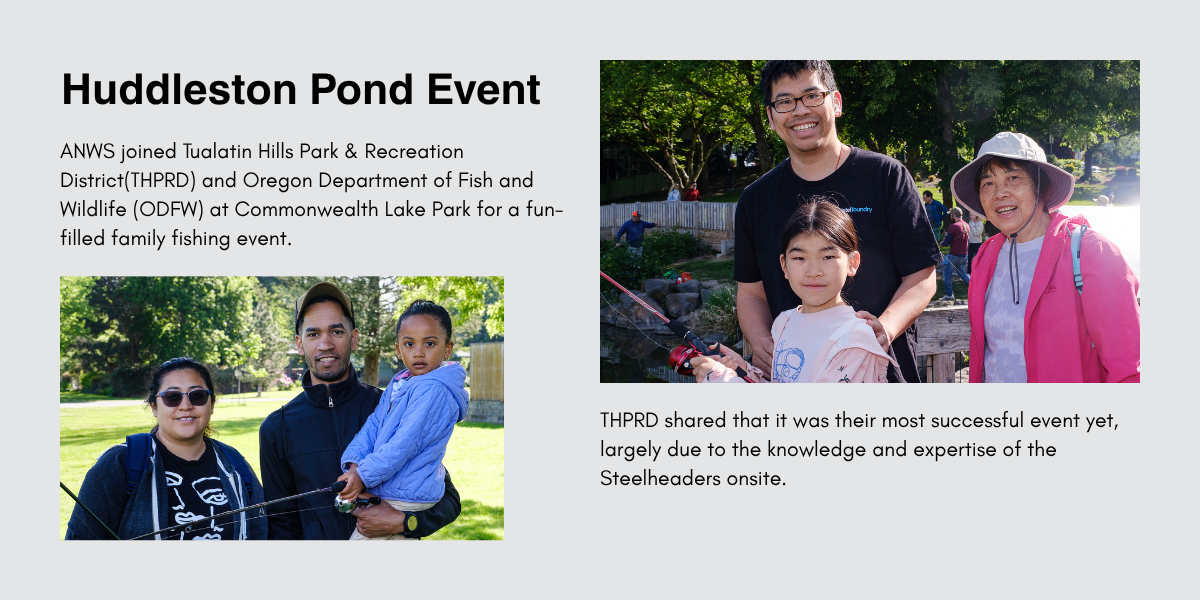 Huddleston Pond Event

ANWS joined Tualatin Hills Park & Recreation District(THPRD) and Oregon Department of Fish and Wildlife (ODFW) at Commonwealth Lake Park for a fun-filled family fishing event.

THPRD shared that it was their most successful event yet, largely due to the knowledge and expertise of the Steelheaders onsite.